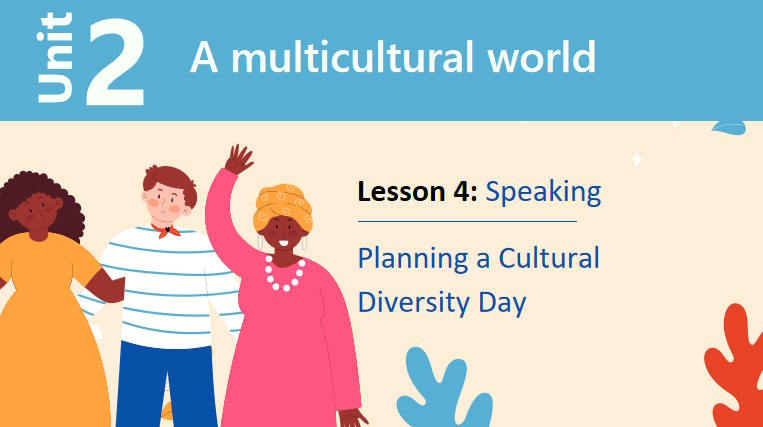 Unit 2 A multicultural world

Lesson 4: Speaking

Planning a Cultural Diversity Day